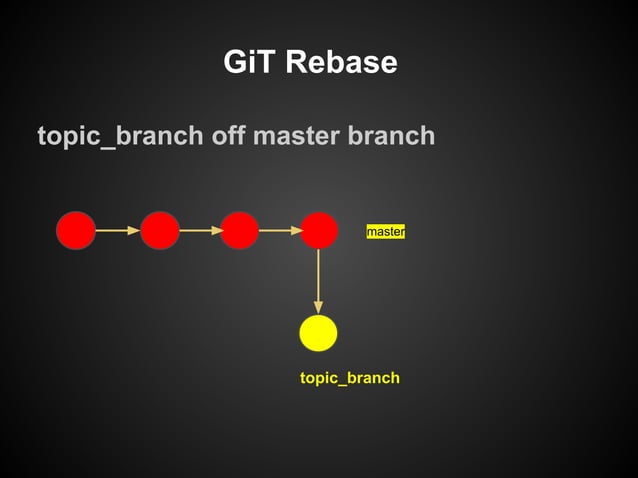 GiT Rebase

topic_branch off master branch

master

topic_branch